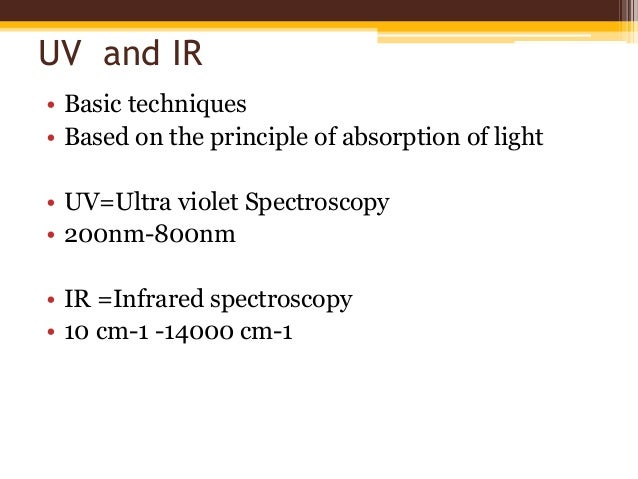 UV and IR

• Basic techniques
• Based on the principle of absorption of light

• UV=Ultra violet Spectroscopy
• 200nm-800nm

• IR =Infrared spectroscopy
• 10 cm-1 -14000 cm-1